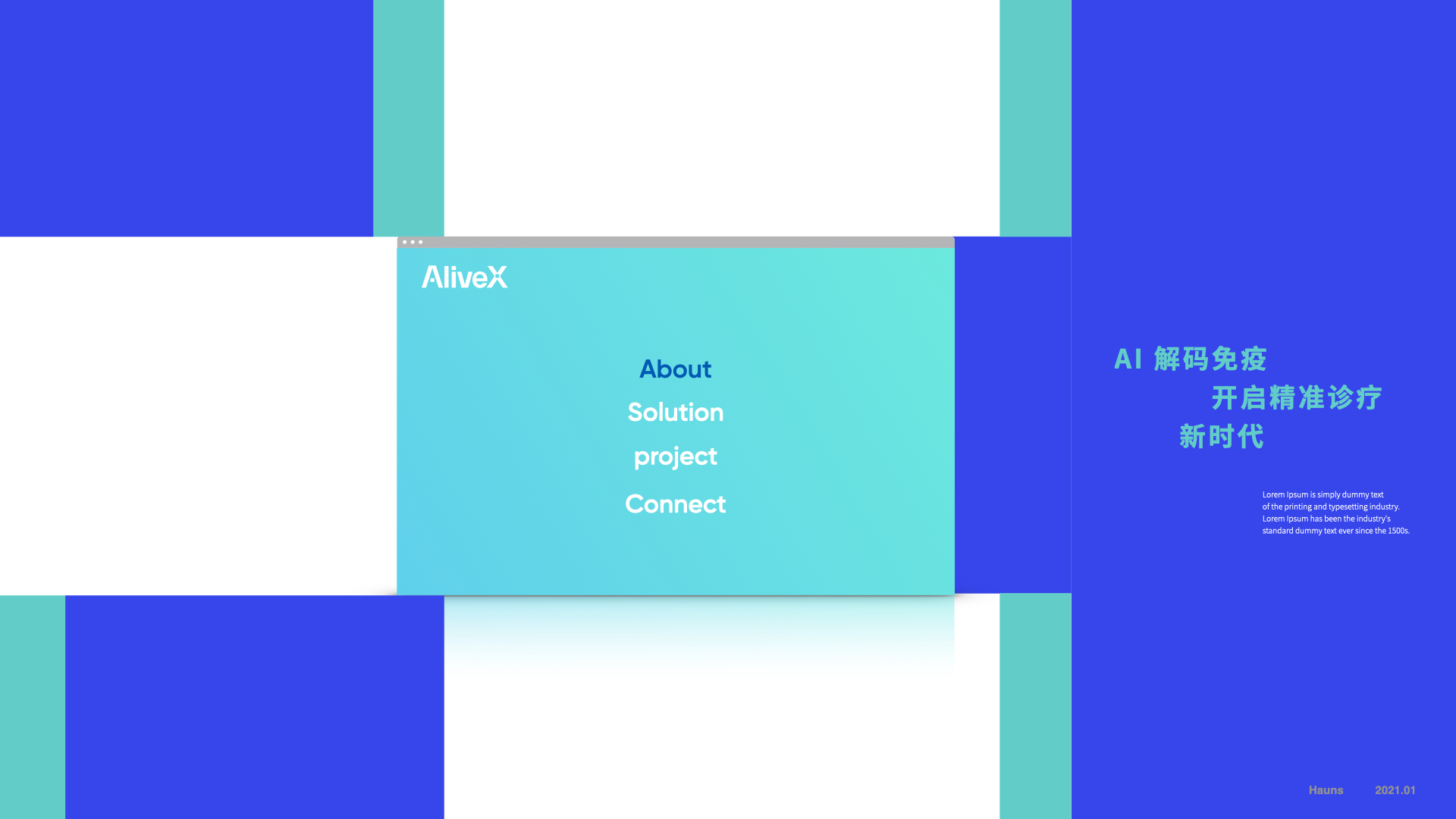 AliveX

About
Solution
project
Connect

AI 解码免疫
开启精准诊疗
新时代

Lorem Ipsum is simply dummy text of the printing and typesetting industry. Lorem Ipsum has been the industry's standard dummy text ever since the 1500s.

Hauns 2021.01